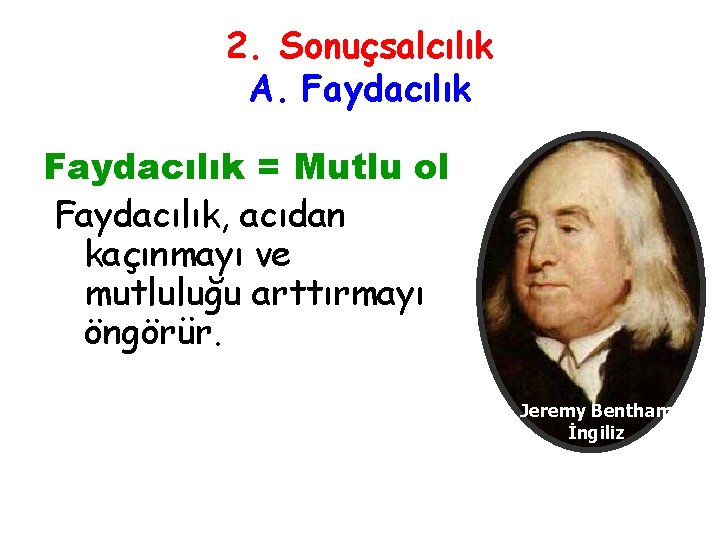 2. Sonuçsalcılık
A. Faydacılık

Faydacılık = Mutlu ol

Faydacılık, acıdan kaçınmayı ve mutluluğu arttırmayı öngörür.

Jeremy Bentham
İngiliz